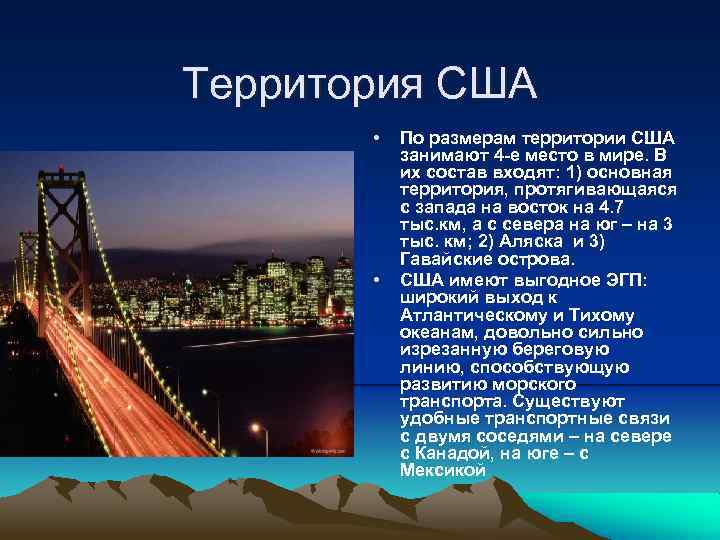 Территория США

• По размерам территории США занимают 4-е место в мире. В их состав входят: 1) основная территория, протягивающаяся с запада на восток на 4.7 тыс.км, а с севера на юг – на 3 тыс. км; 2) Аляска и 3) Гавайские острова.

• США имеют выгодное ЭГП: широкий выход к Атлантическому и Тихому океанам, довольно сильно изрезанную береговую линию, способствующую развитию морского транспорта. Существуют удобные транспортные связи с двумя соседями – на севере с Канадой, на юге – с Мексикой